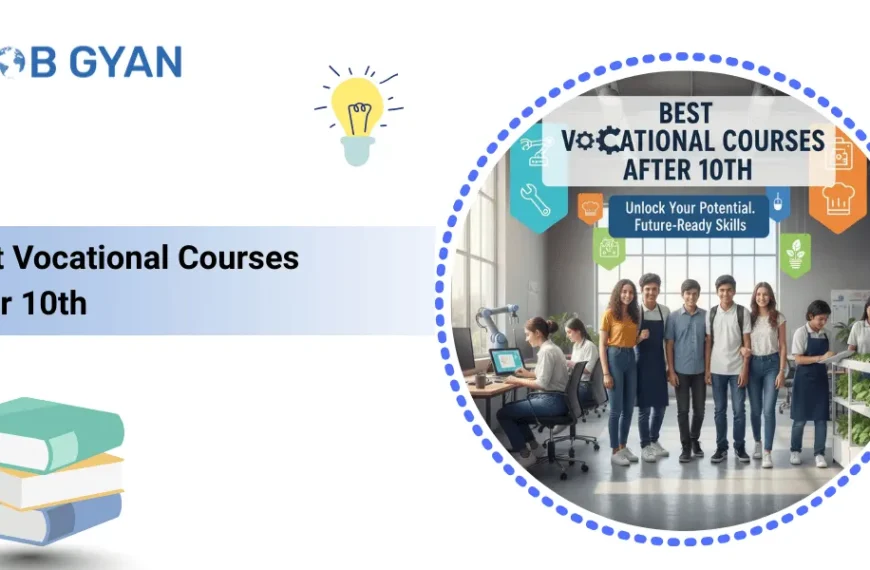 OB GYAN

t Vocational Courses
r 10th

BEST
VOCATIONAL COURSES
AFTER 10TH

Unlock Your Potential.
Future-Ready Skills